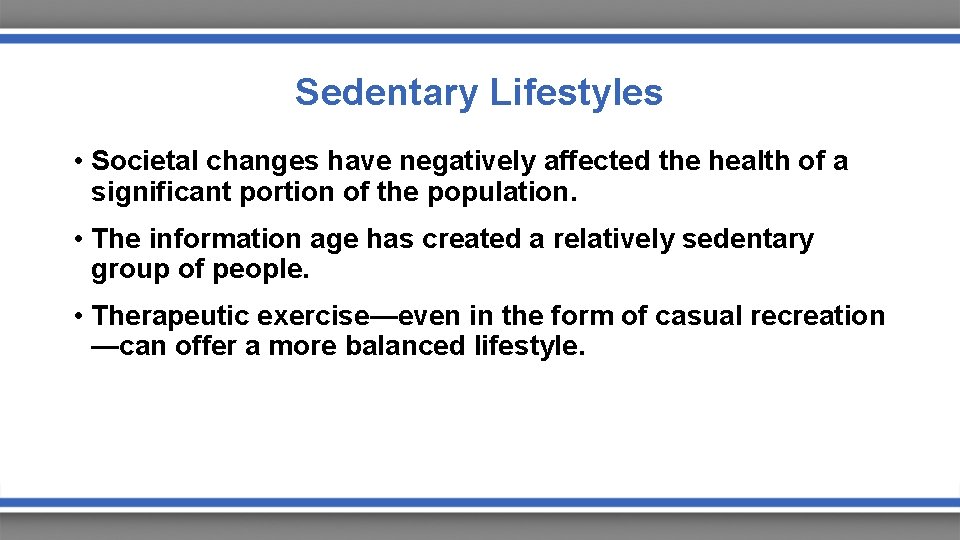 Sedentary Lifestyles

• Societal changes have negatively affected the health of a significant portion of the population.

• The information age has created a relatively sedentary group of people.

• Therapeutic exercise—even in the form of casual recreation—can offer a more balanced lifestyle.